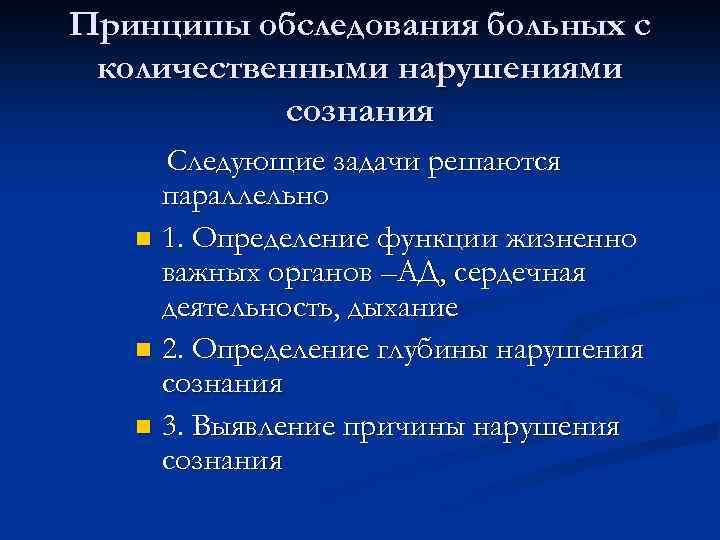 Принципы обследования больных с количественными нарушениями сознания

Следующие задачи решаются параллельно

1. Определение функции жизненно важных органов –АД, сердечная деятельность, дыхание

2. Определение глубины нарушения сознания

3. Выявление причины нарушения сознания